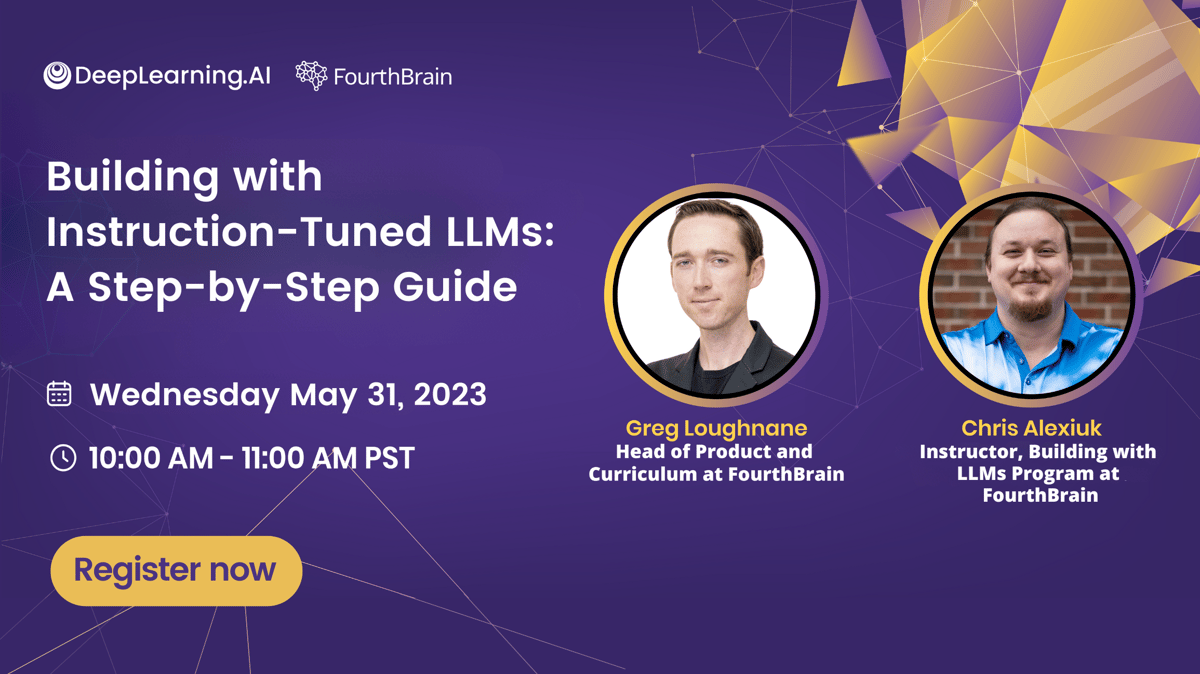 DeepLearning.AI FourthBrain

Building with Instruction-Tuned LLMs: A Step-by-Step Guide

Wednesday May 31, 2023

10:00 AM - 11:00 AM PST

Register now

Greg Loughnane
Head of Product and Curriculum at FourthBrain

Chris Alexiuk
Instructor, Building with LLMs Program at FourthBrain